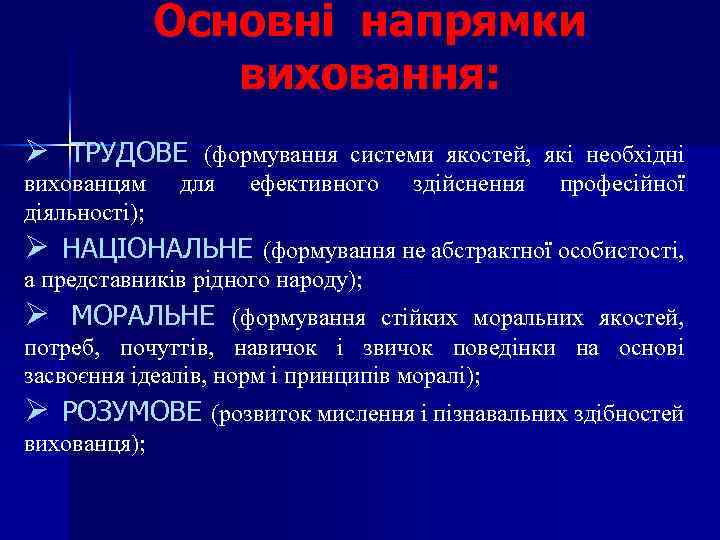 Основні напрямки виховання:

➢ ТРУДОВЕ (формування системи якостей, які необхідні вихованцям для ефективного здійснення професійної діяльності);

➢ НАЦІОНАЛЬНЕ (формування не абстрактної особистості, а представників рідного народу);

➢ МОРАЛЬНЕ (формування стійких моральних якостей, потреб, почуттів, навичок і звичок поведінки на основі засвоєння ідеалів, норм і принципів моралі);

➢ РОЗУМОВЕ (розвиток мислення і пізнавальних здібностей вихованця);